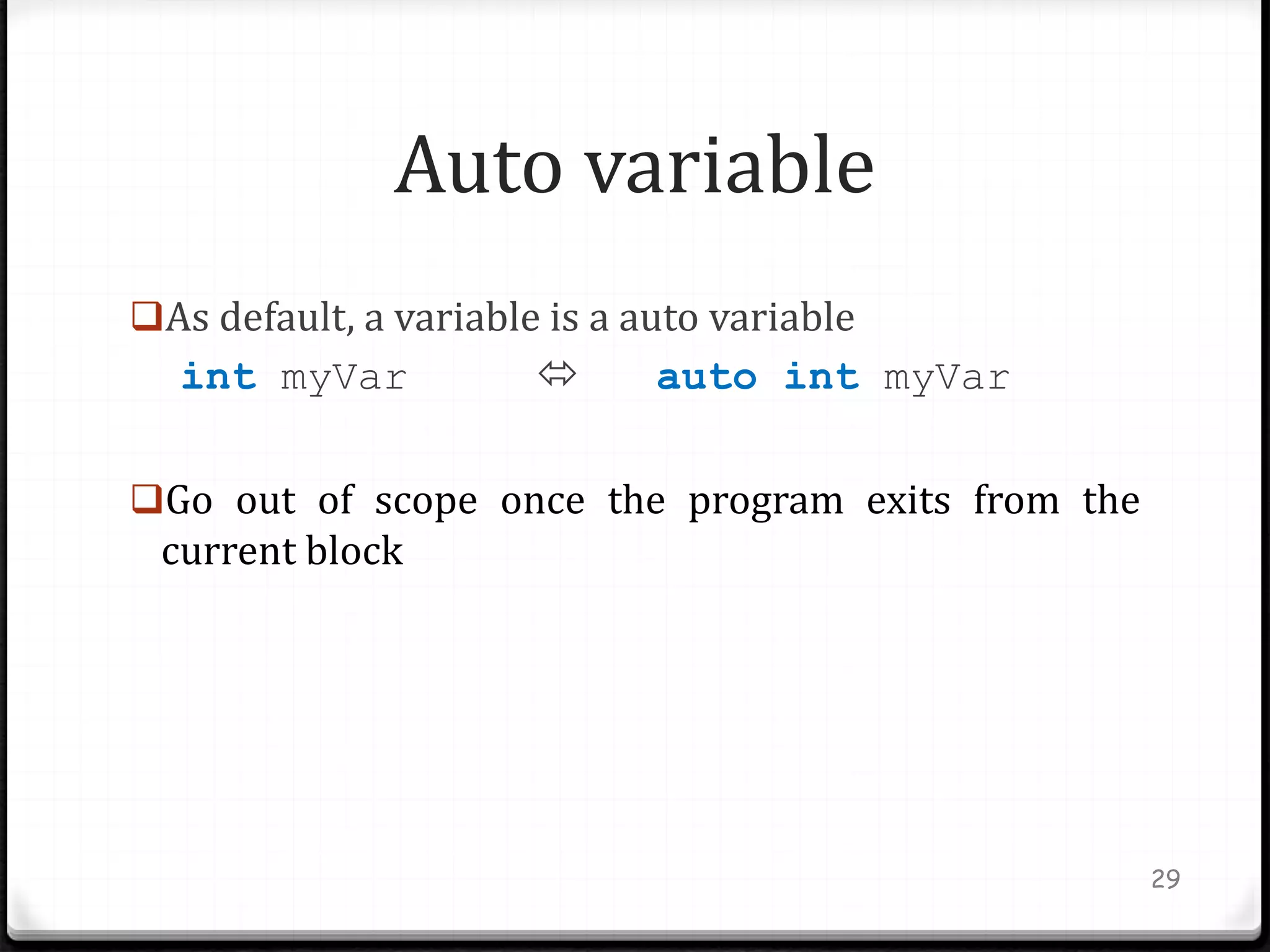 Auto variable

❑As default, a variable is a auto variable

int myVar ⇔ auto int myVar

❑Go out of scope once the program exits from the current block

29